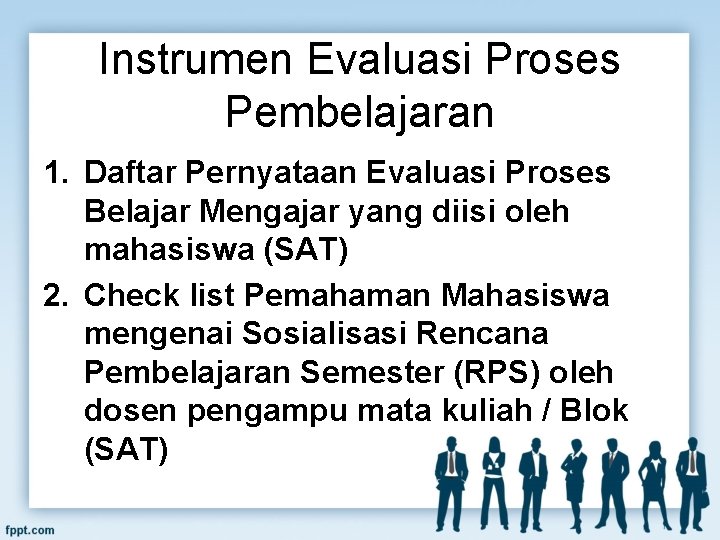 Instrumen Evaluasi Proses Pembelajaran

1. Daftar Pernyataan Evaluasi Proses Belajar Mengajar yang diisi oleh mahasiswa (SAT)
2. Check list Pemahaman Mahasiswa mengenai Sosialisasi Rencana Pembelajaran Semester (RPS) oleh dosen pengampu mata kuliah / Blok (SAT)

fppt.com